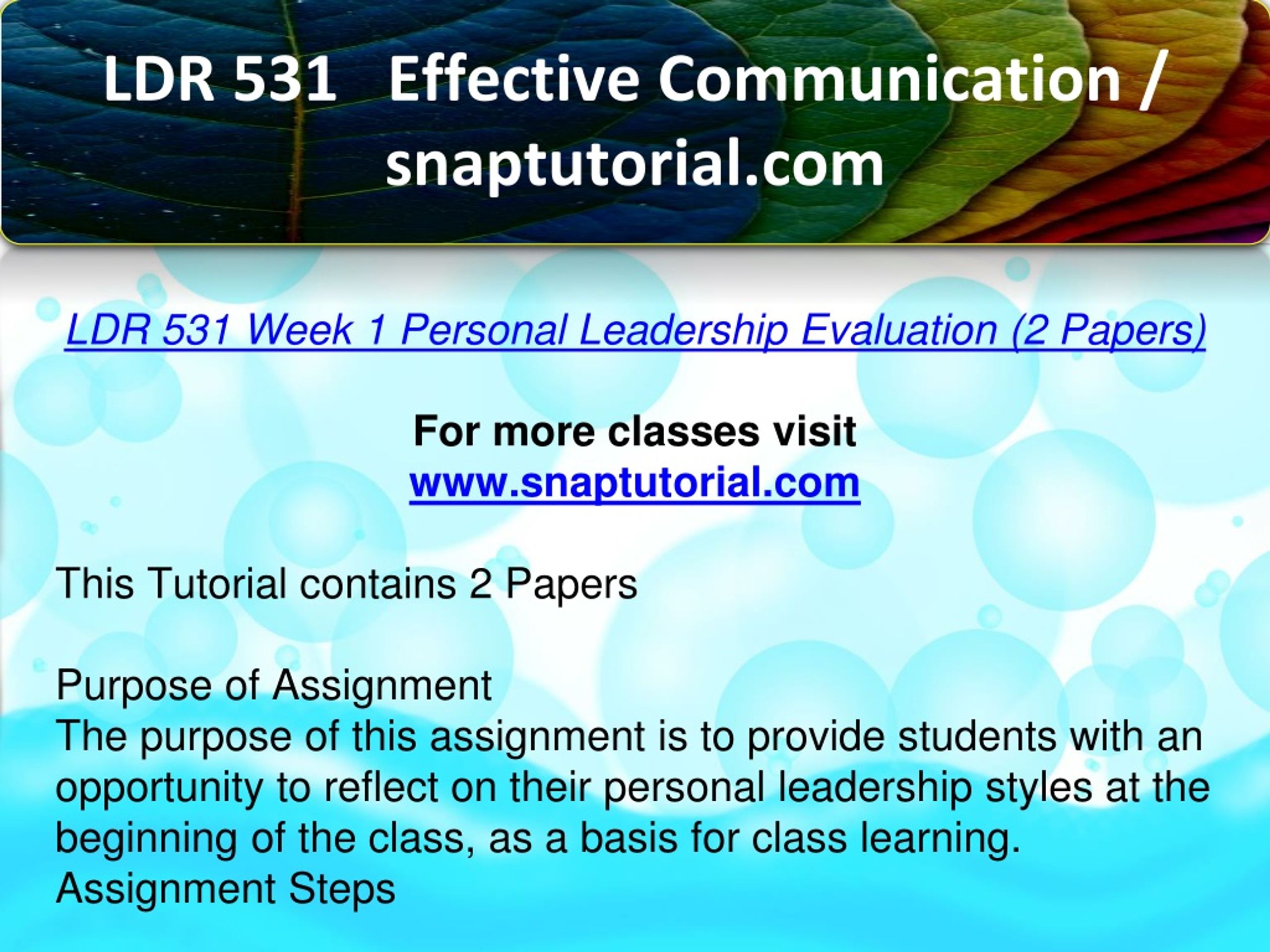 LDR 531 Effective Communication / snaptutorial.com

LDR 531 Week 1 Personal Leadership Evaluation (2 Papers)

For more classes visit
www.snaptutorial.com

This Tutorial contains 2 Papers

Purpose of Assignment
The purpose of this assignment is to provide students with an opportunity to reflect on their personal leadership styles at the beginning of the class, as a basis for class learning.
Assignment Steps